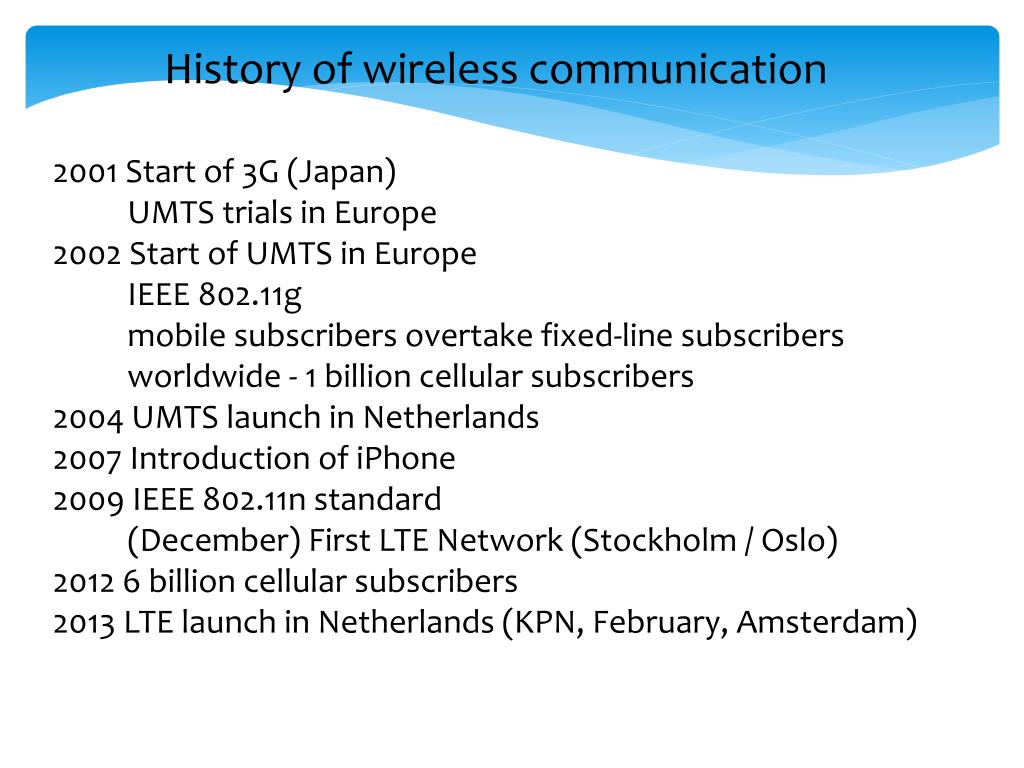 History of wireless communication

2001 Start of 3G (Japan)
UMTS trials in Europe
2002 Start of UMTS in Europe
IEEE 802.11g
mobile subscribers overtake fixed-line subscribers
worldwide - 1 billion cellular subscribers
2004 UMTS launch in Netherlands
2007 Introduction of iPhone
2009 IEEE 802.11n standard
(December) First LTE Network (Stockholm / Oslo)
2012 6 billion cellular subscribers
2013 LTE launch in Netherlands (KPN, February, Amsterdam)